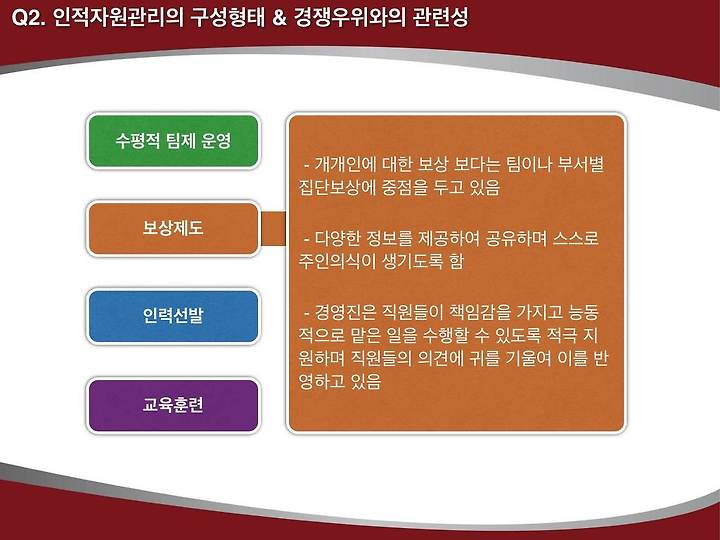 Q2. 인적자원관리의 구성형태 & 경쟁우위와의 관련성

수평적 팀제 운영

보상제도

인력선발

교육훈련

- 개개인에 대한 보상 보다는 팀이나 부서별 집단보상에 중점을 두고 있음

- 다양한 정보를 제공하여 공유하며 스스로 주인의식이 생기도록 함

- 경영진은 직원들이 책임감을 가지고 능동적으로 맡은 일을 수행할 수 있도록 적극 지원하며 직원들의 의견에 귀를 기울여 이를 반영하고 있음